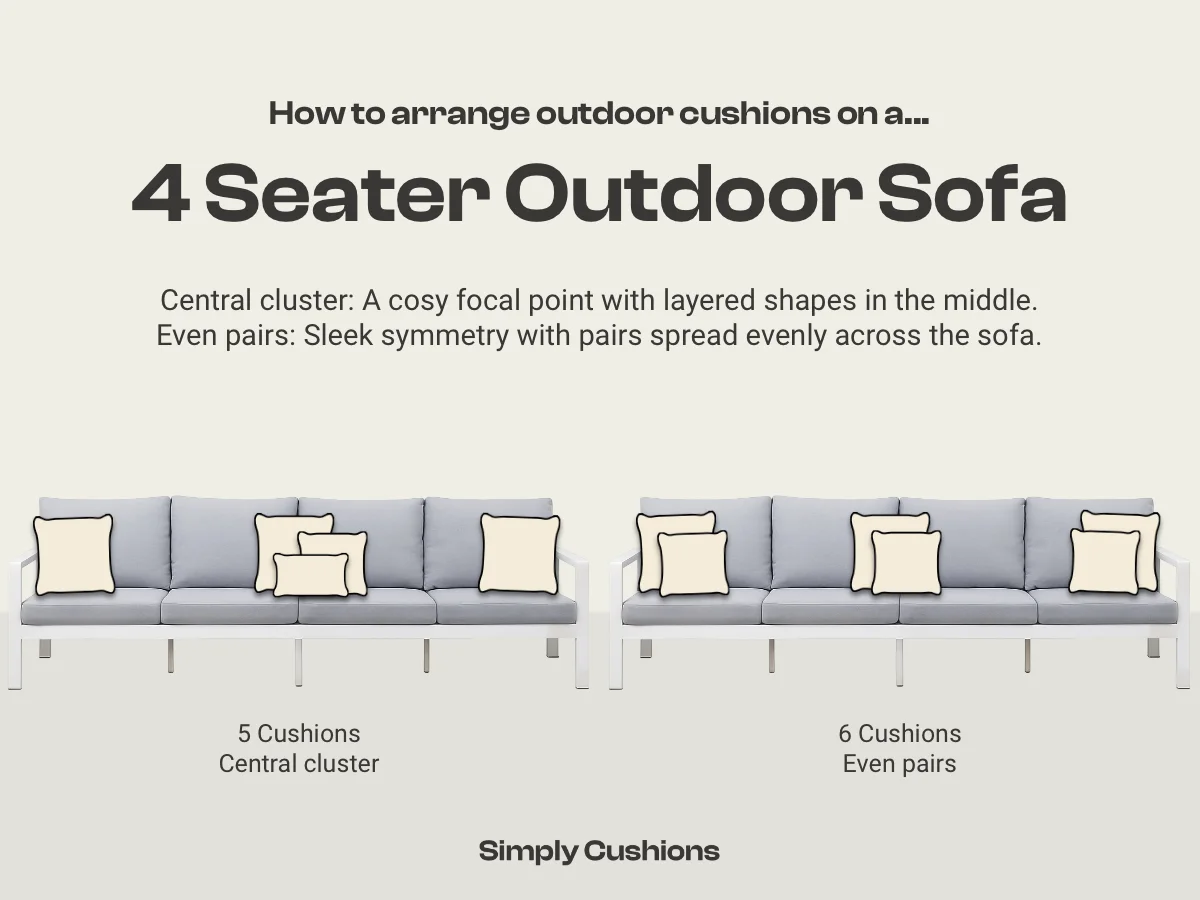 How to arrange outdoor cushions on a...

4 Seater Outdoor Sofa

Central cluster: A cosy focal point with layered shapes in the middle.
Even pairs: Sleek symmetry with pairs spread evenly across the sofa.

5 Cushions
Central cluster

6 Cushions
Even pairs

Simply Cushions